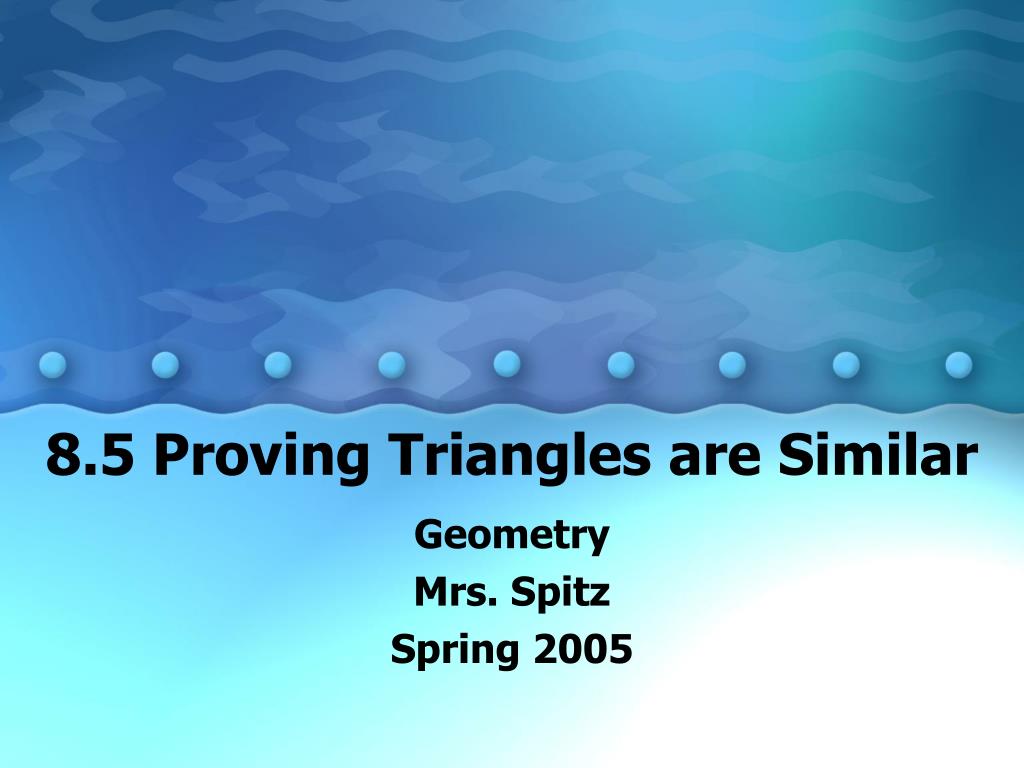 8.5 Proving Triangles are Similar

Geometry
Mrs. Spitz
Spring 2005